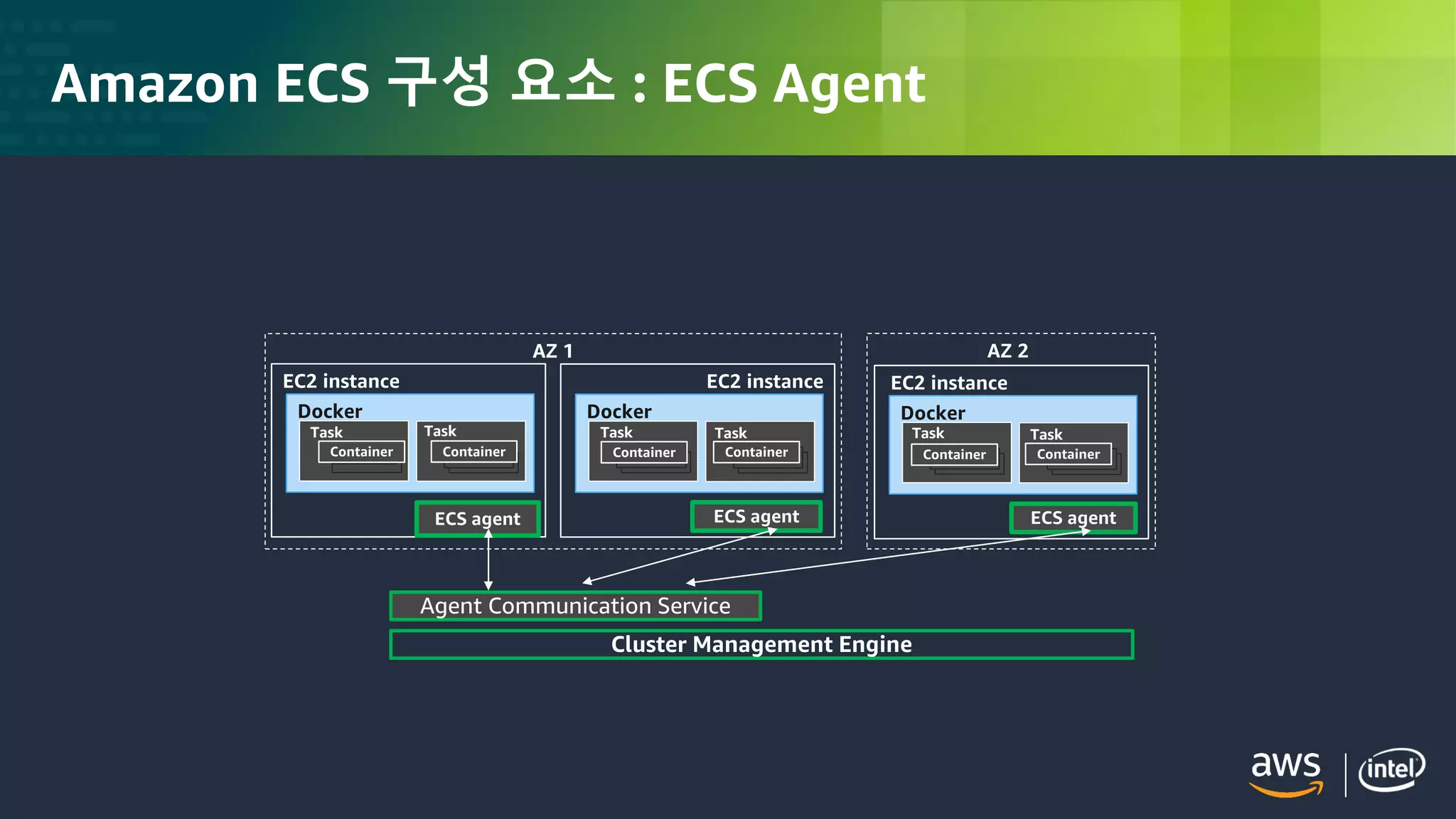 Amazon ECS 구성 요소 : ECS Agent

AZ 1

EC2 instance

Docker

Task

Container

Task

Container

ECS agent

EC2 instance

Docker

Task

Container

Task

Container

ECS agent

AZ 2

EC2 instance

Docker

Task

Container

Task

Container

ECS agent

Agent Communication Service

Cluster Management Engine

aws

intel